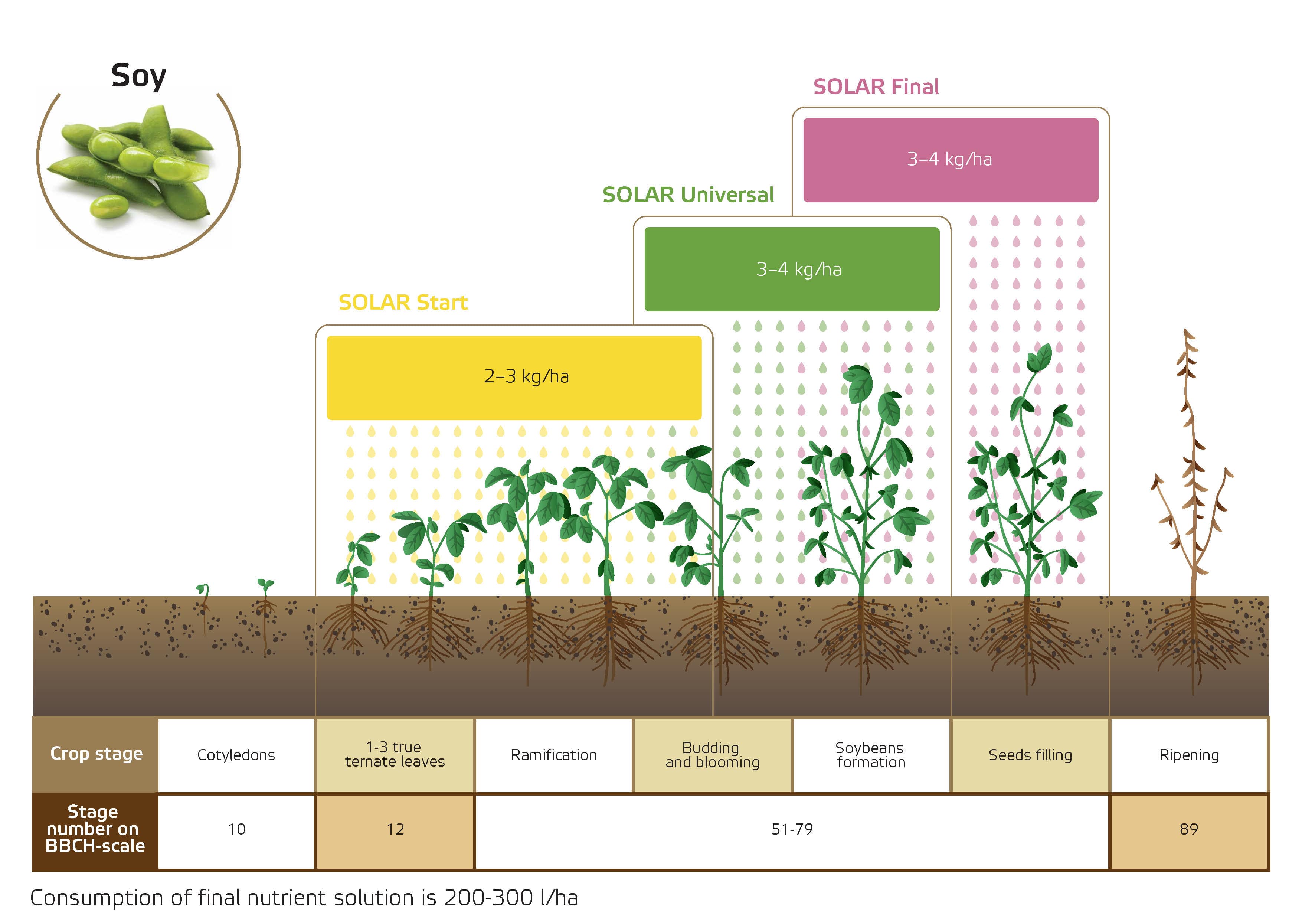 Soy

SOLAR Final

3–4 kg/ha

SOLAR Universal

3–4 kg/ha

SOLAR Start

2–3 kg/ha

| Crop stage | Cotyledons | 1-3 true ternate leaves | Ramification | Budding and blooming | Soybeans formation | Seeds filling | Ripening |
|---|---|---|---|---|---|---|---|
| Stage number on BBCH-scale | 10 | 12 | 51-79 | | | | 89 |

Consumption of final nutrient solution is 200-300 l/ha